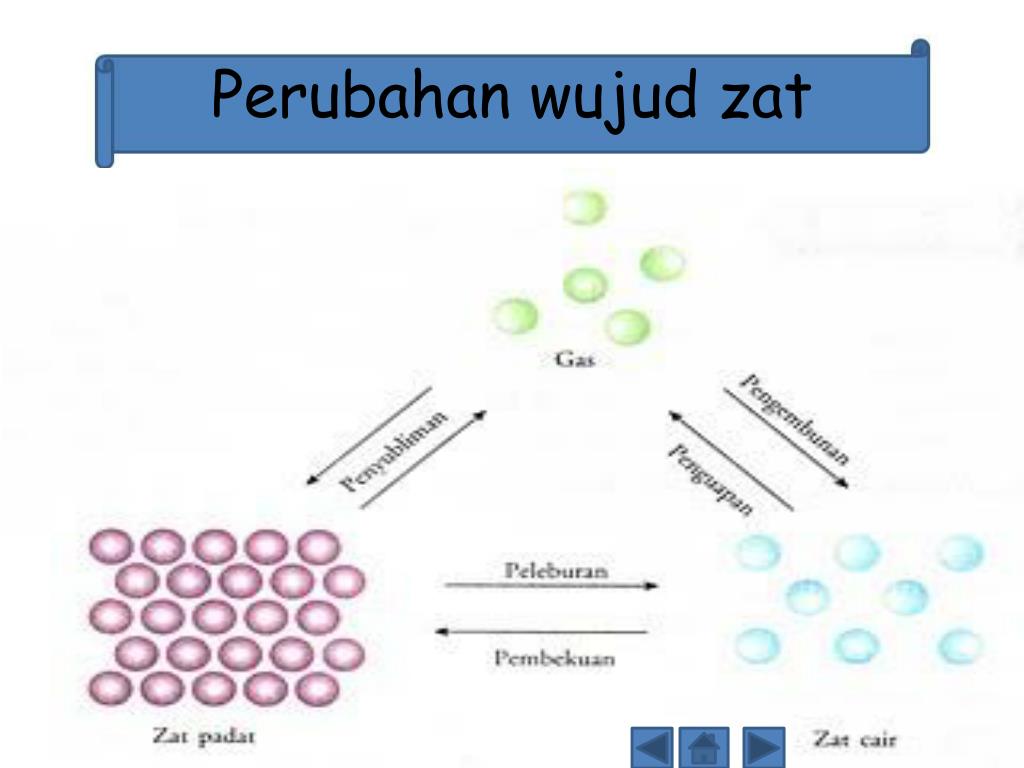 Perubahan wujud zat

Gas

Penyubliman

Pengembunan

Penguapan

Peleburan

Pembekuan

Zat padat

Zat cair